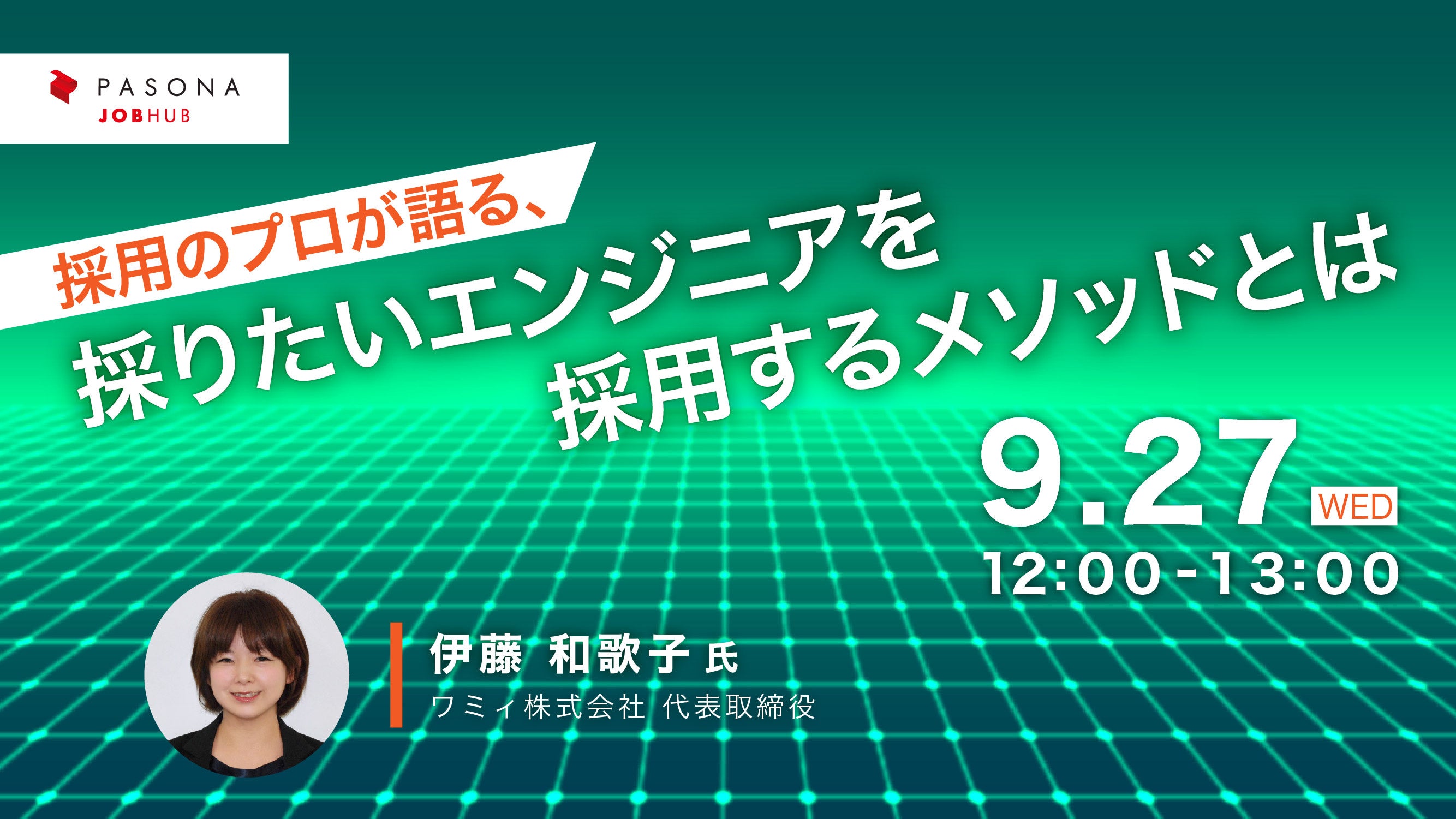 PASONA
JOBHUB

採用のプロが語る、
採りたいエンジニアを
採用するメソッドとは

9.27 WED
12:00-13:00

伊藤 和歌子 氏
ワミィ株式会社 代表取締役